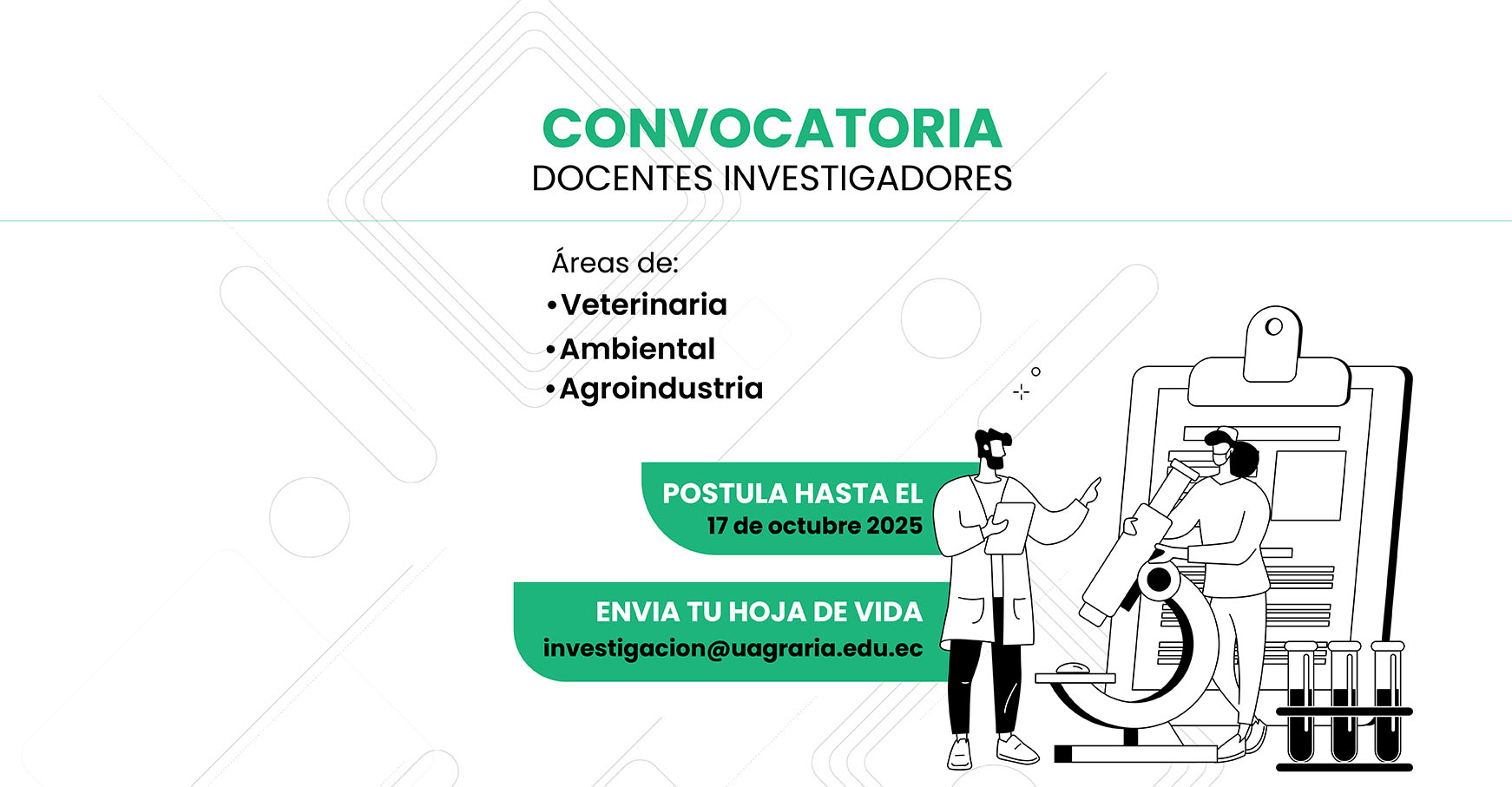 CONVOCATORIA
DOCENTES INVESTIGADORES

Áreas de:
•Veterinaria
•Ambiental
•Agroindustria

POSTULA HASTA EL
17 de octubre 2025

ENVIA TU HOJA DE VIDA
investigacion@uagraria.edu.ec